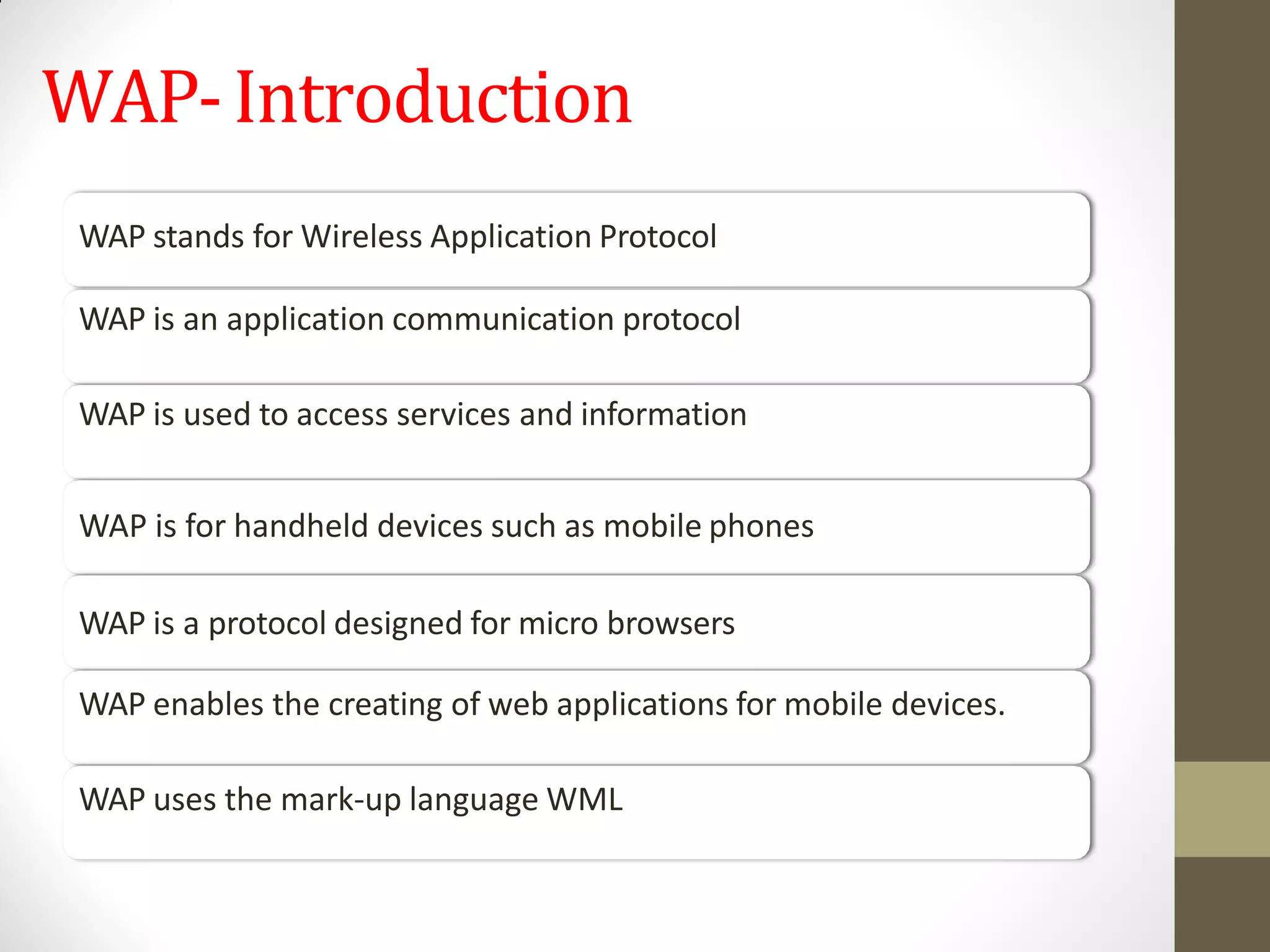 WAP- Introduction

WAP stands for Wireless Application Protocol

WAP is an application communication protocol

WAP is used to access services and information

WAP is for handheld devices such as mobile phones

WAP is a protocol designed for micro browsers

WAP enables the creating of web applications for mobile devices.

WAP uses the mark-up language WML